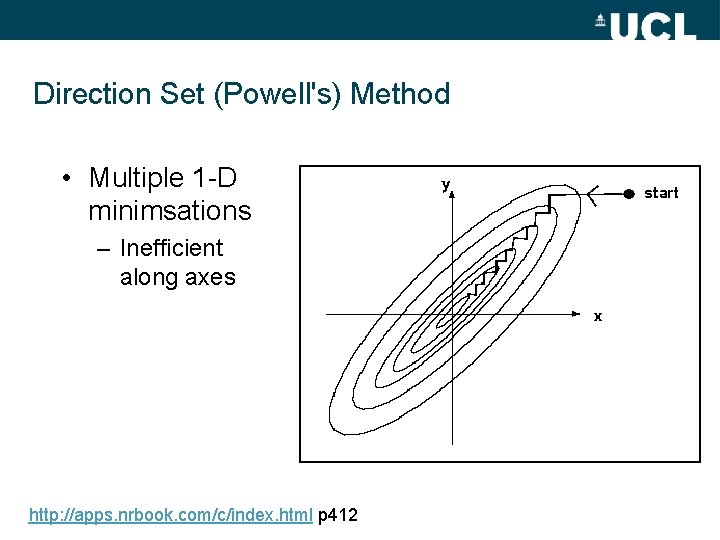 UCL

Direction Set (Powell's) Method

• Multiple 1-D minimsations
– Inefficient along axes

y
start
x

http://apps.nrbook.com/c/index.html p412